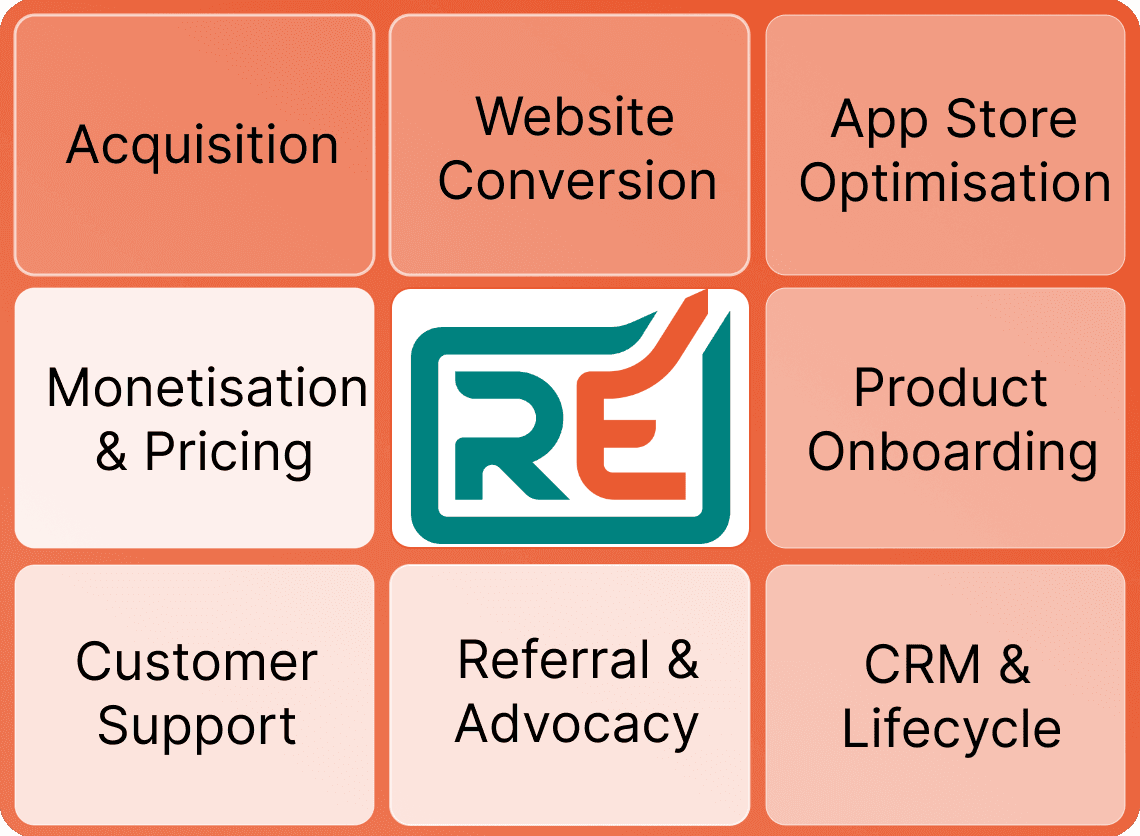 Acquisition

Website Conversion

App Store Optimisation

Monetisation & Pricing

RE

Product Onboarding

Customer Support

Referral & Advocacy

CRM & Lifecycle